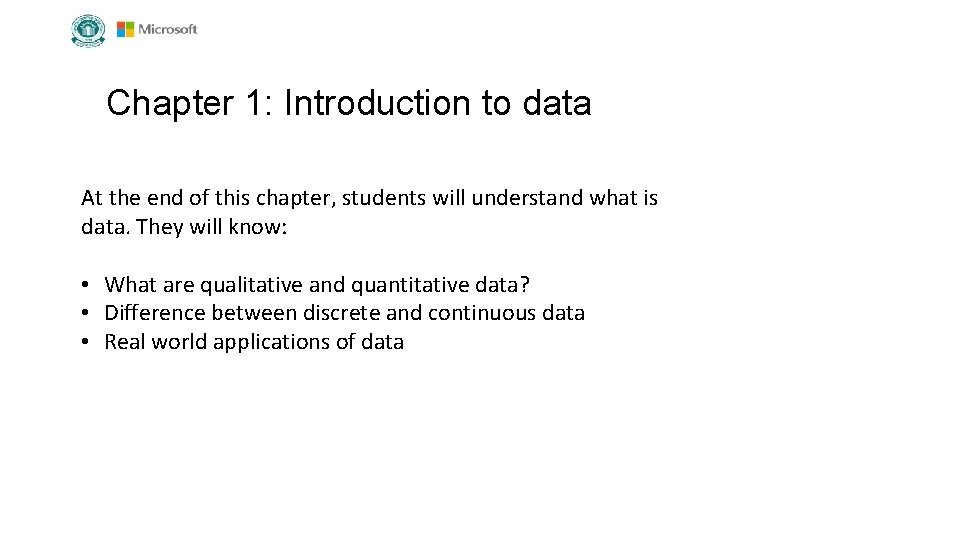 Microsoft

Chapter 1: Introduction to data

At the end of this chapter, students will understand what is data. They will know:

• What are qualitative and quantitative data?
• Difference between discrete and continuous data
• Real world applications of data